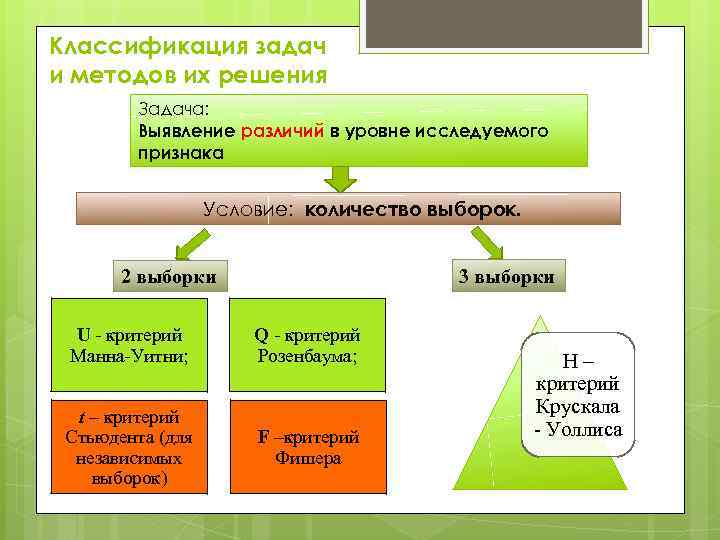 Классификация задач и методов их решения

Задача:
Выявление различий в уровне исследуемого признака

Условие: количество выборок.

2 выборки

3 выборки

U - критерий Манна-Уитни;

Q - критерий Розенбаума;

t – критерий Стьюдента (для независимых выборок)

F –критерий Фишера

H – критерий Крускала - Уоллиса